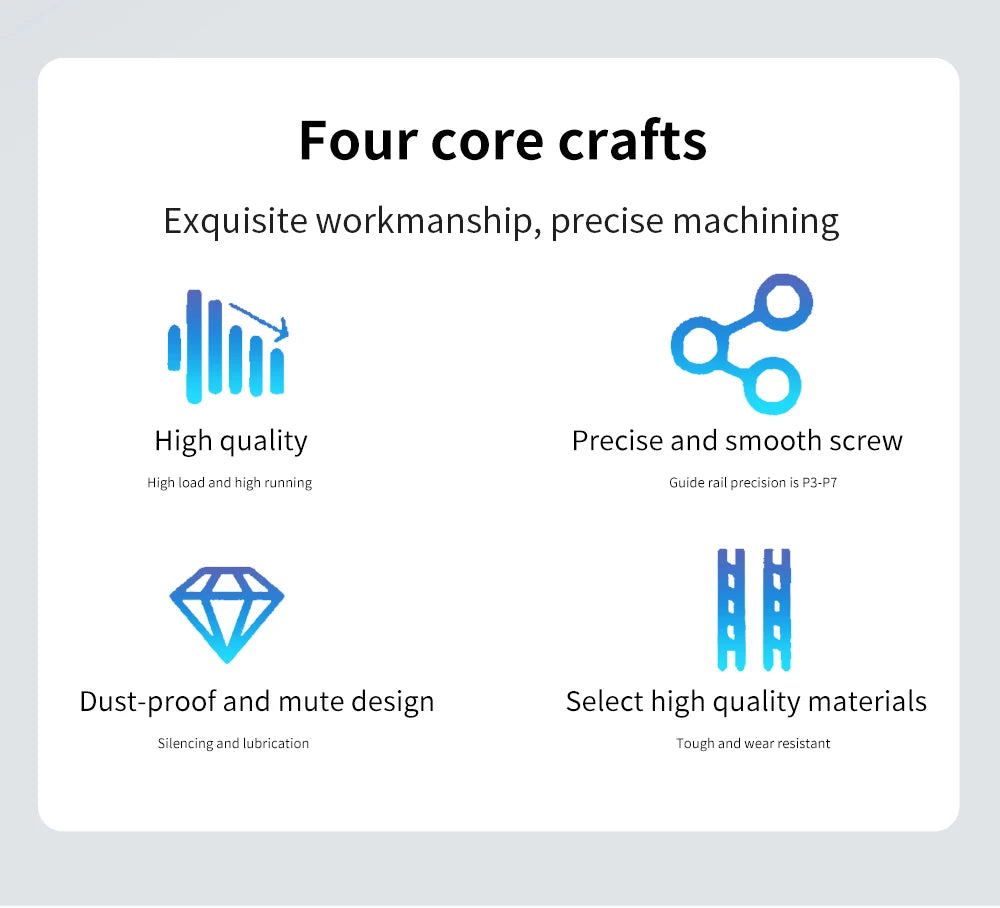 Four core crafts

Exquisite workmanship, precise machining

High quality

High load and high running

Precise and smooth screw

Guide rail precision is P3-P7

Dust-proof and mute design

Silencing and lubrication

Select high quality materials

Tough and wear resistant